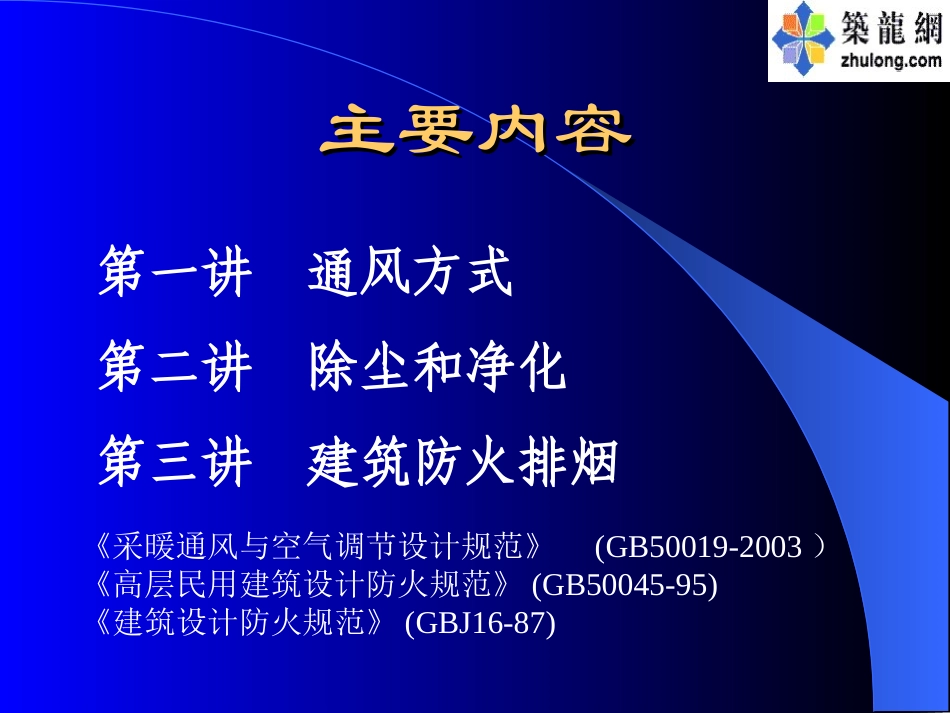 築龍網
zhulong.com

主要内容

第一讲　通风方式

第二讲　除尘和净化

第三讲　建筑防火排烟

《采暖通风与空气调节设计规范》　(GB50019-2003 )
《高层民用建筑设计防火规范》 (GB50045-95)
《建筑设计防火规范》 (GBJ16-87)